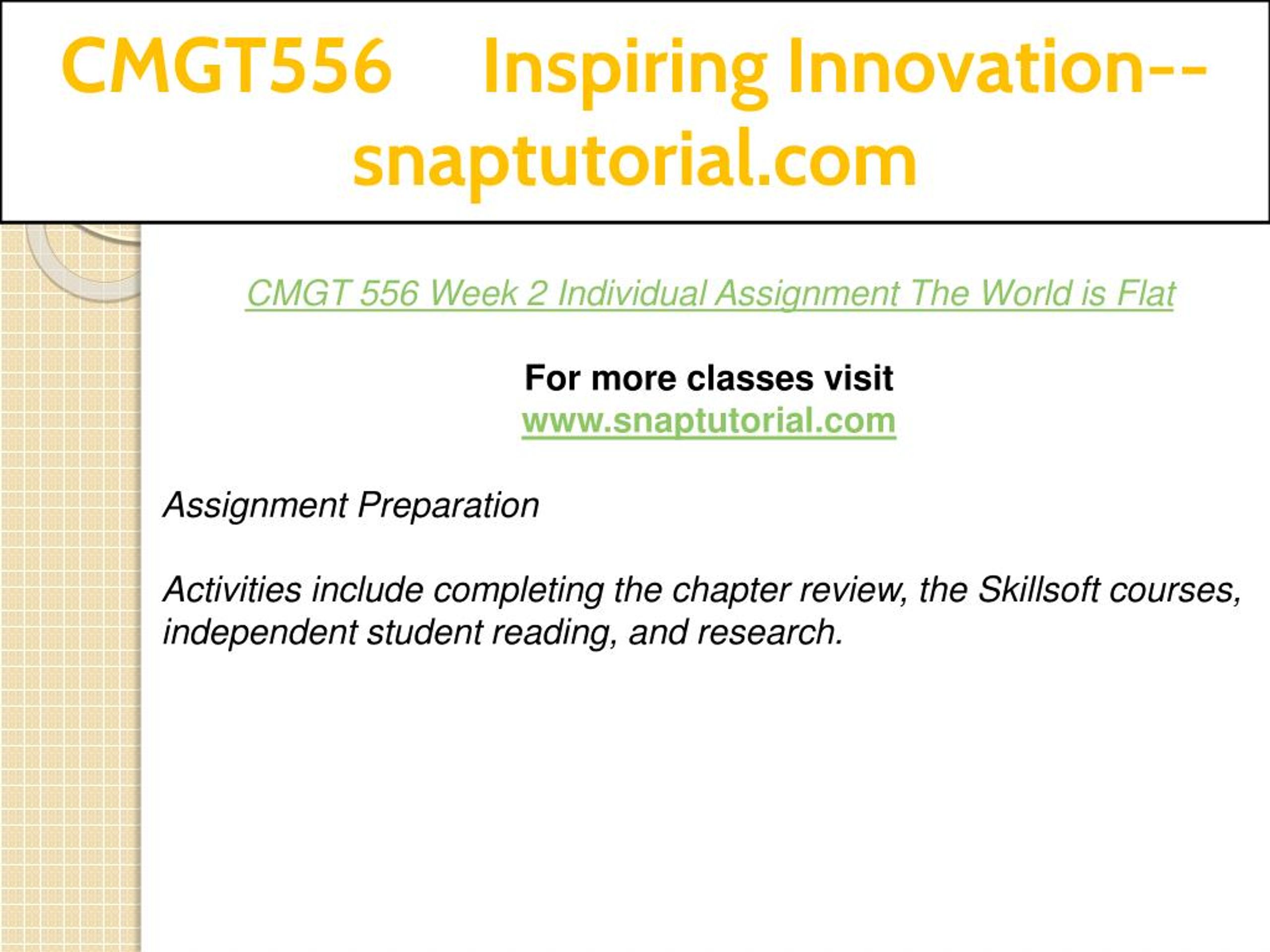 CMGT556 Inspiring Innovation--snaptutorial.com

CMGT 556 Week 2 Individual Assignment The World is Flat

For more classes visit
www.snaptutorial.com

Assignment Preparation

Activities include completing the chapter review, the Skillsoft courses, independent student reading, and research.